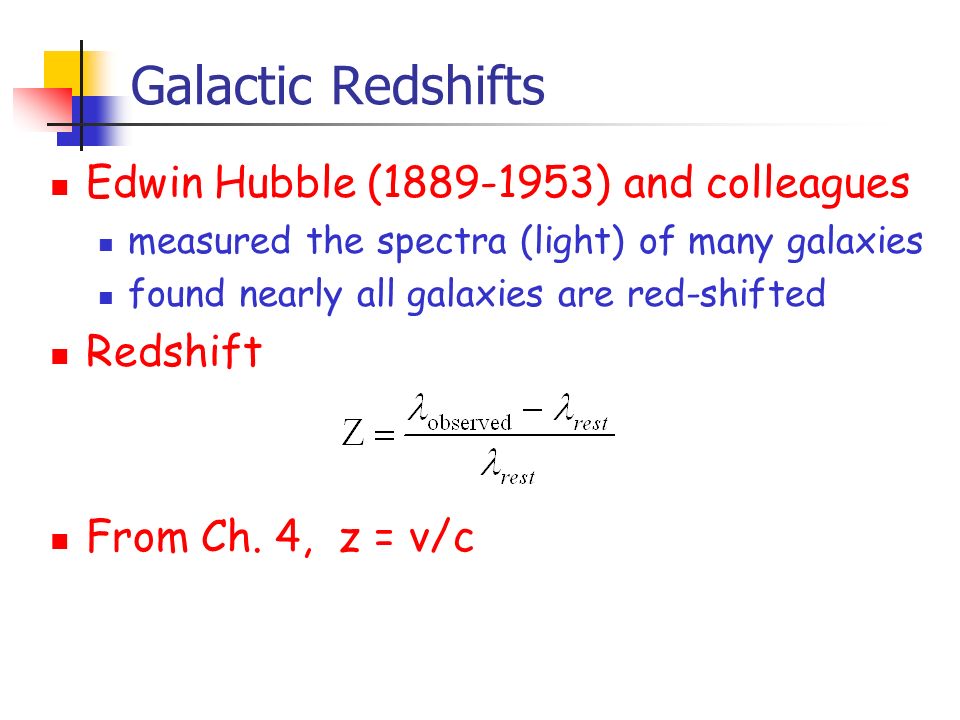 Galactic Redshifts

- Edwin Hubble (1889-1953) and colleagues
  - measured the spectra (light) of many galaxies
  - found nearly all galaxies are red-shifted
- Redshift

$Z = \frac{\lambda_{\text{observed}} - \lambda_{rest}}{\lambda_{rest}}$

- From Ch. 4, z = v/c